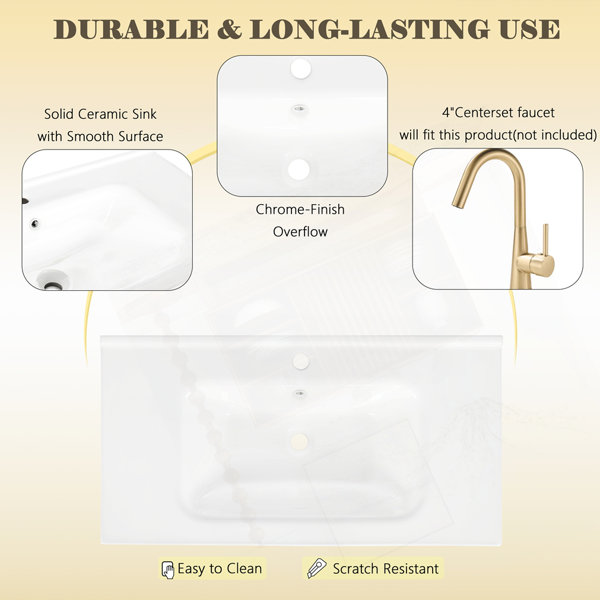 DURABLE & LONG-LASTING USE

Solid Ceramic Sink
with Smooth Surface

Chrome-Finish
Overflow

4"Centerset faucet
will fit this product(not included)

Easy to Clean

Scratch Resistant